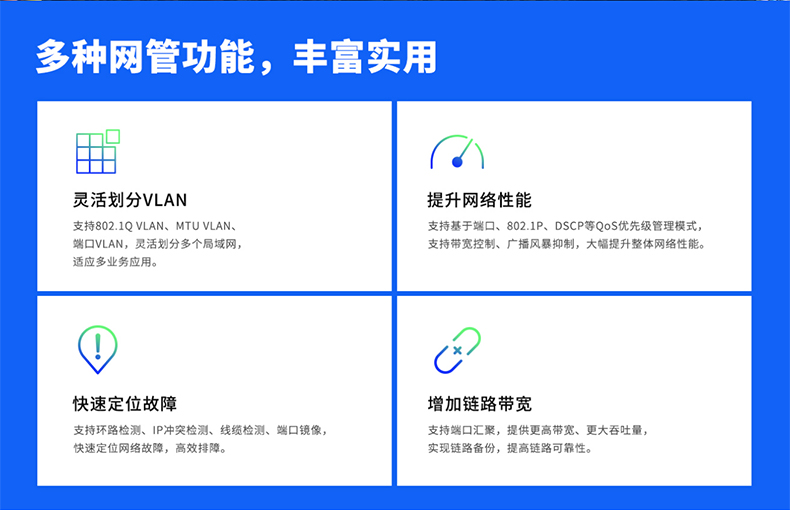 多种网管功能，丰富实用

灵活划分VLAN

支持802.1Q VLAN、MTU VLAN、端口VLAN，灵活划分多个局域网，适应多业务应用。

提升网络性能

支持基于端口、802.1P、DSCP等QoS优先级管理模式，支持带宽控制、广播风暴抑制，大幅提升整体网络性能。

快速定位故障

支持环路检测、IP冲突检测、线缆检测、端口镜像，快速定位网络故障，高效排障。

增加链路带宽

支持端口汇聚，提供更高带宽、更大吞吐量，实现链路备份，提高链路可靠性。